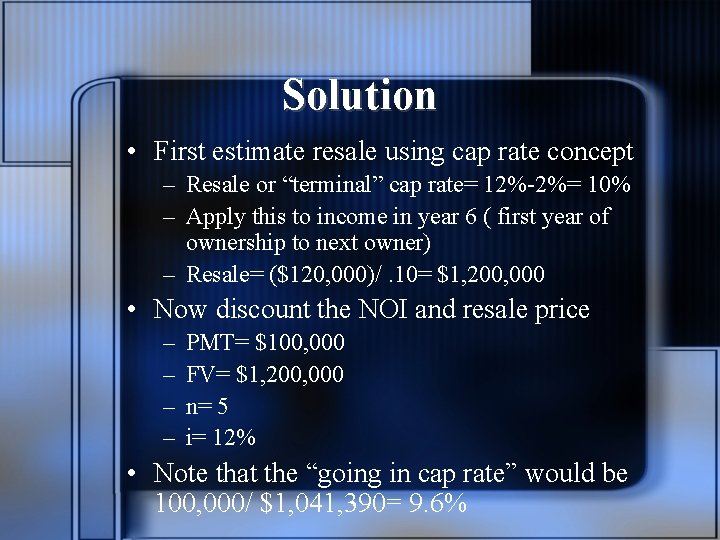 Solution

• First estimate resale using cap rate concept
– Resale or “terminal” cap rate= 12%-2%= 10%
– Apply this to income in year 6 ( first year of ownership to next owner)
– Resale= ($120,000)/ .10= $1,200,000

• Now discount the NOI and resale price
– PMT= $100,000
– FV= $1,200,000
– n= 5
– i= 12%

• Note that the “going in cap rate” would be 100,000/ $1,041,390= 9.6%